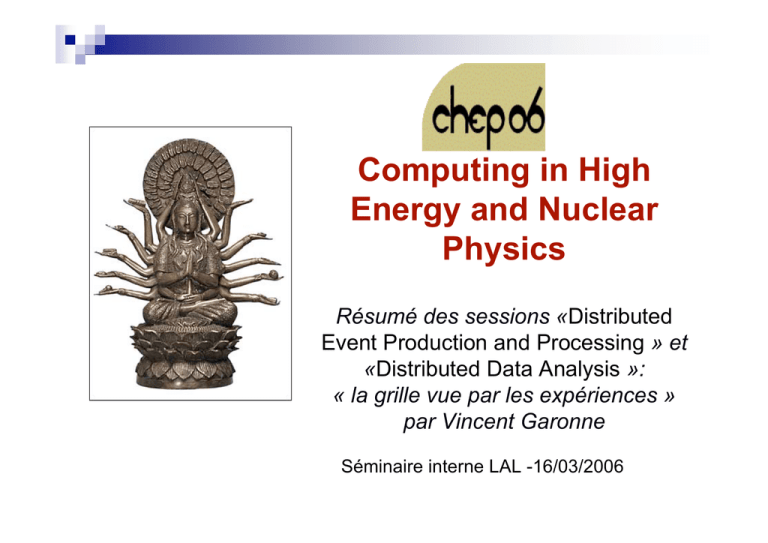 chep06

Computing in High Energy and Nuclear Physics

Résumé des sessions «Distributed Event Production and Processing » et «Distributed Data Analysis »: « la grille vue par les expériences » par Vincent Garonne

Séminaire interne LAL -16/03/2006